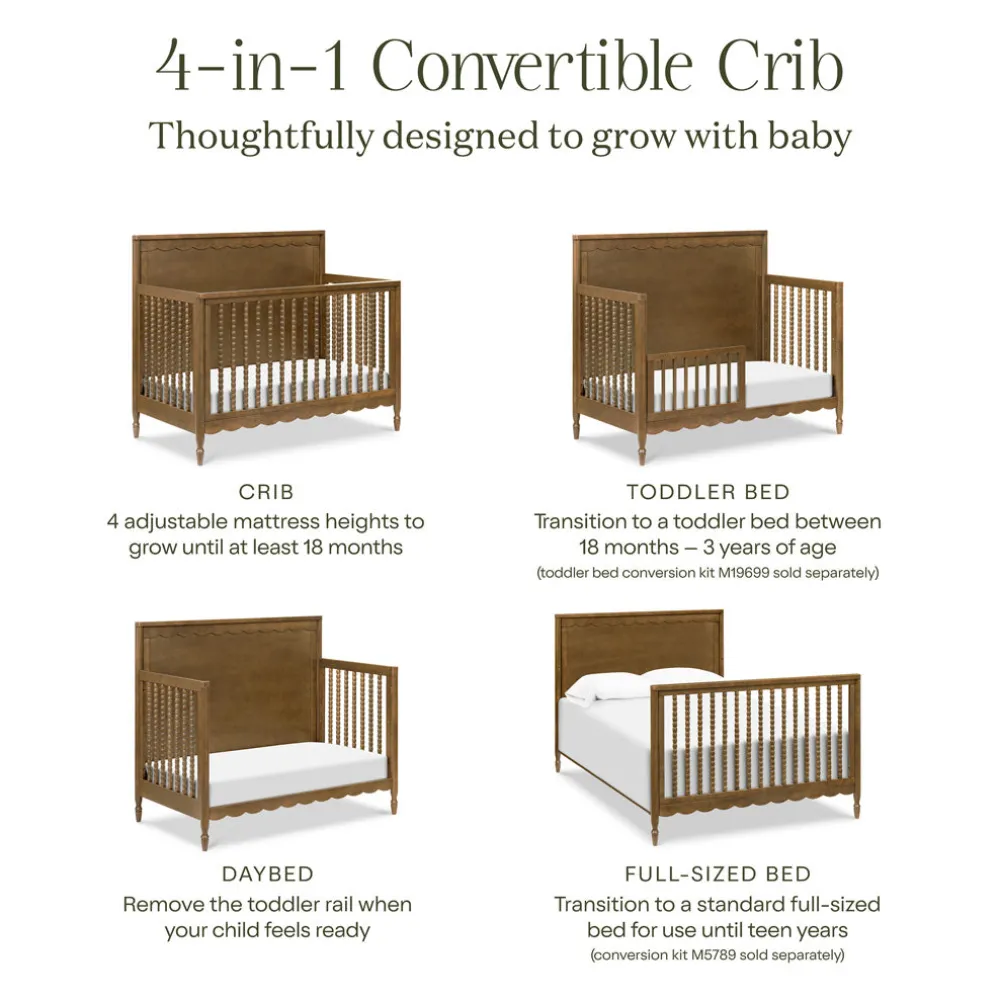 4-in-1 Convertible Crib
Thoughtfully designed to grow with baby

CRIB
4 adjustable mattress heights to grow until at least 18 months

TODDLER BED
Transition to a toddler bed between 18 months – 3 years of age
(toddler bed conversion kit M19699 sold separately)

DAYBED
Remove the toddler rail when your child feels ready

FULL-SIZED BED
Transition to a standard full-sized bed for use until teen years
(conversion kit M5789 sold separately)